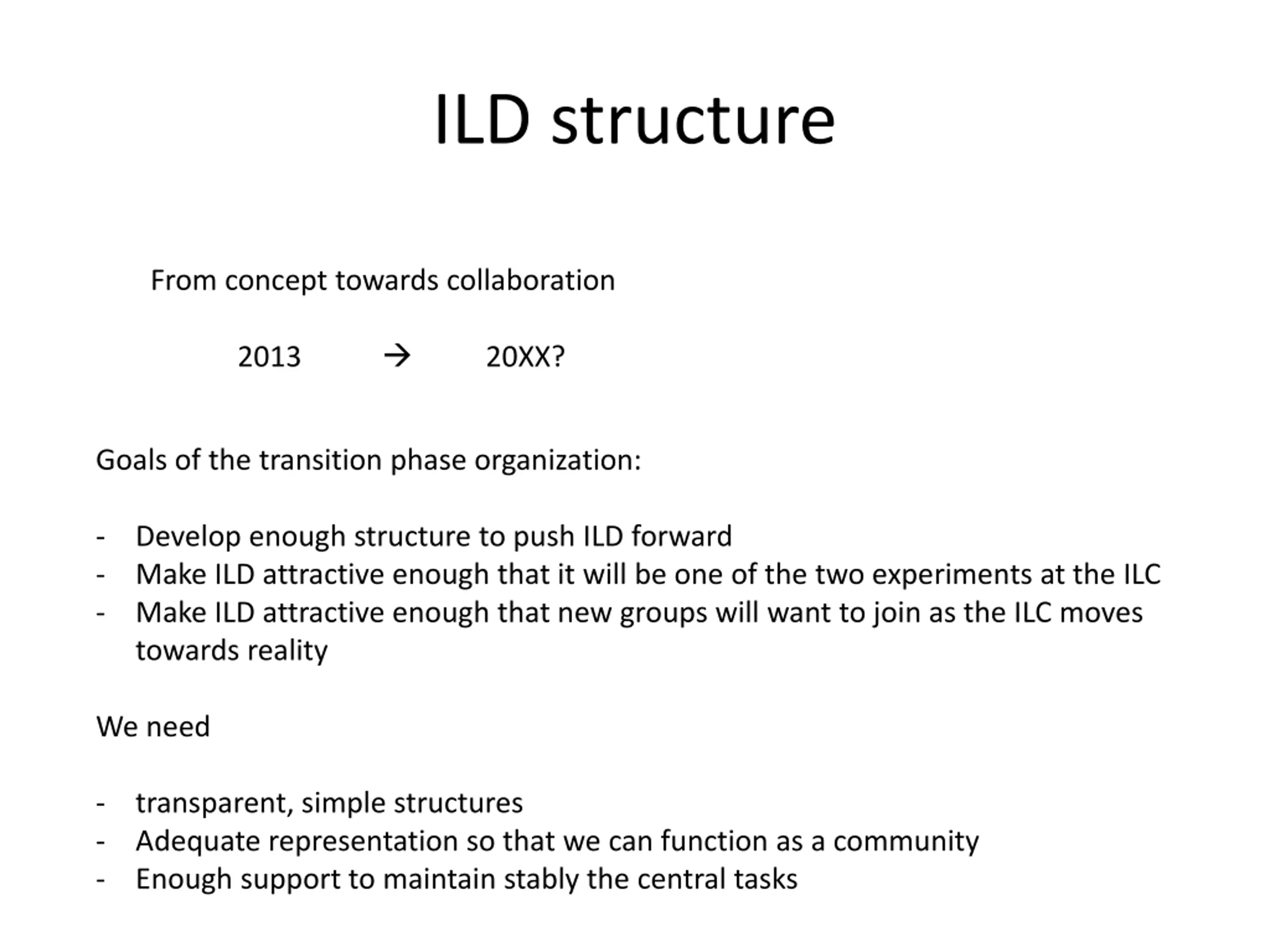 ILD structure

From concept towards collaboration

2013 → 20XX?

Goals of the transition phase organization:

- Develop enough structure to push ILD forward
- Make ILD attractive enough that it will be one of the two experiments at the ILC
- Make ILD attractive enough that new groups will want to join as the ILC moves towards reality

We need

- transparent, simple structures
- Adequate representation so that we can function as a community
- Enough support to maintain stably the central tasks